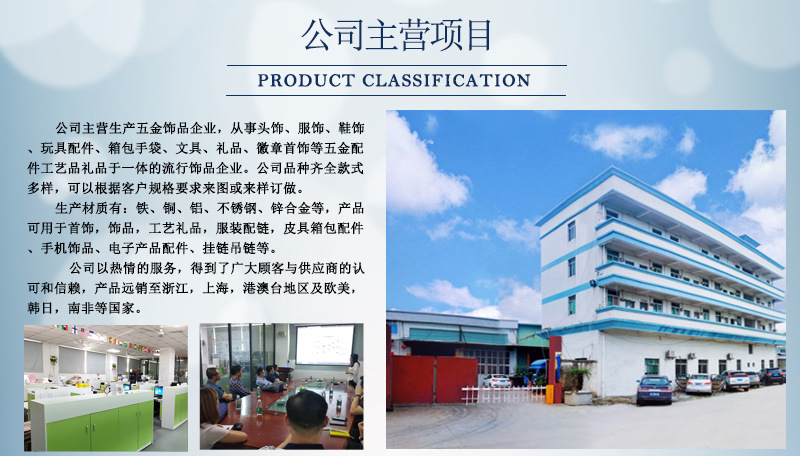 公司主营项目

PRODUCT CLASSIFICATION

公司主营生产五金饰品企业，从事头饰、服饰、鞋饰、玩具配件、箱包手袋、文具、礼品、徽章首饰等五金配件工艺品礼品于一体的流行饰品企业。公司品种齐全款式多样，可以根据客户规格要求来图或来样订做。

生产材质有：铁、铜、铝、不锈钢、锌合金等，产品可用于首饰，饰品，工艺礼品，服装配链，皮具箱包配件、手机饰品、电子产品配件、挂链吊链等。

公司以热情的服务，得到了广大顾客与供应商的认可和信赖，产品远销至浙江，上海，港澳台地区及欧美，韩日，南非等国家。